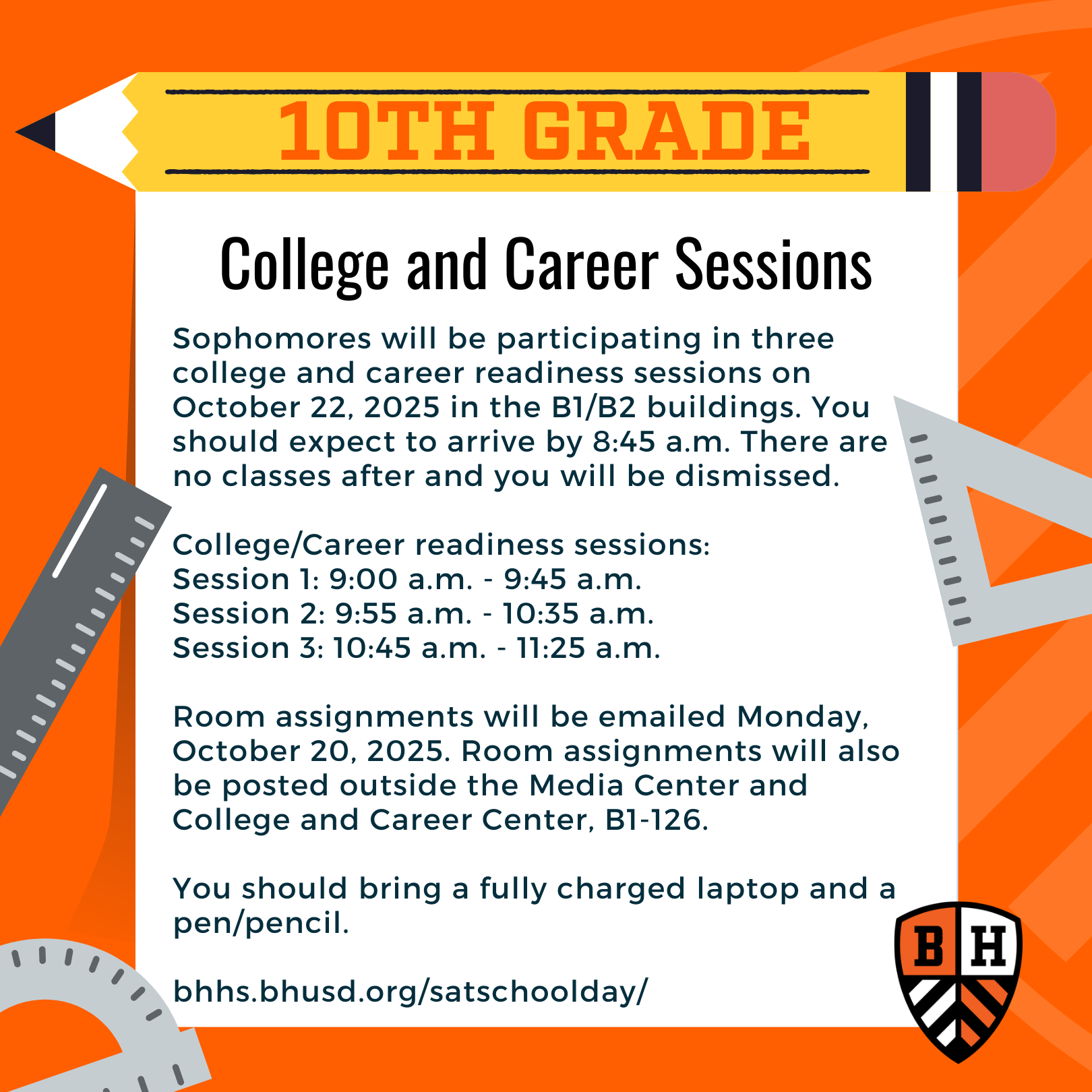 10TH GRADE

College and Career Sessions

Sophomores will be participating in three college and career readiness sessions on October 22, 2025 in the B1/B2 buildings. You should expect to arrive by 8:45 a.m. There are no classes after and you will be dismissed.

College/Career readiness sessions:
Session 1: 9:00 a.m. - 9:45 a.m.
Session 2: 9:55 a.m. - 10:35 a.m.
Session 3: 10:45 a.m. - 11:25 a.m.

Room assignments will be emailed Monday, October 20, 2025. Room assignments will also be posted outside the Media Center and College and Career Center, B1-126.

You should bring a fully charged laptop and a pen/pencil.

bhhs.bhusd.org/satschoolday/

B H